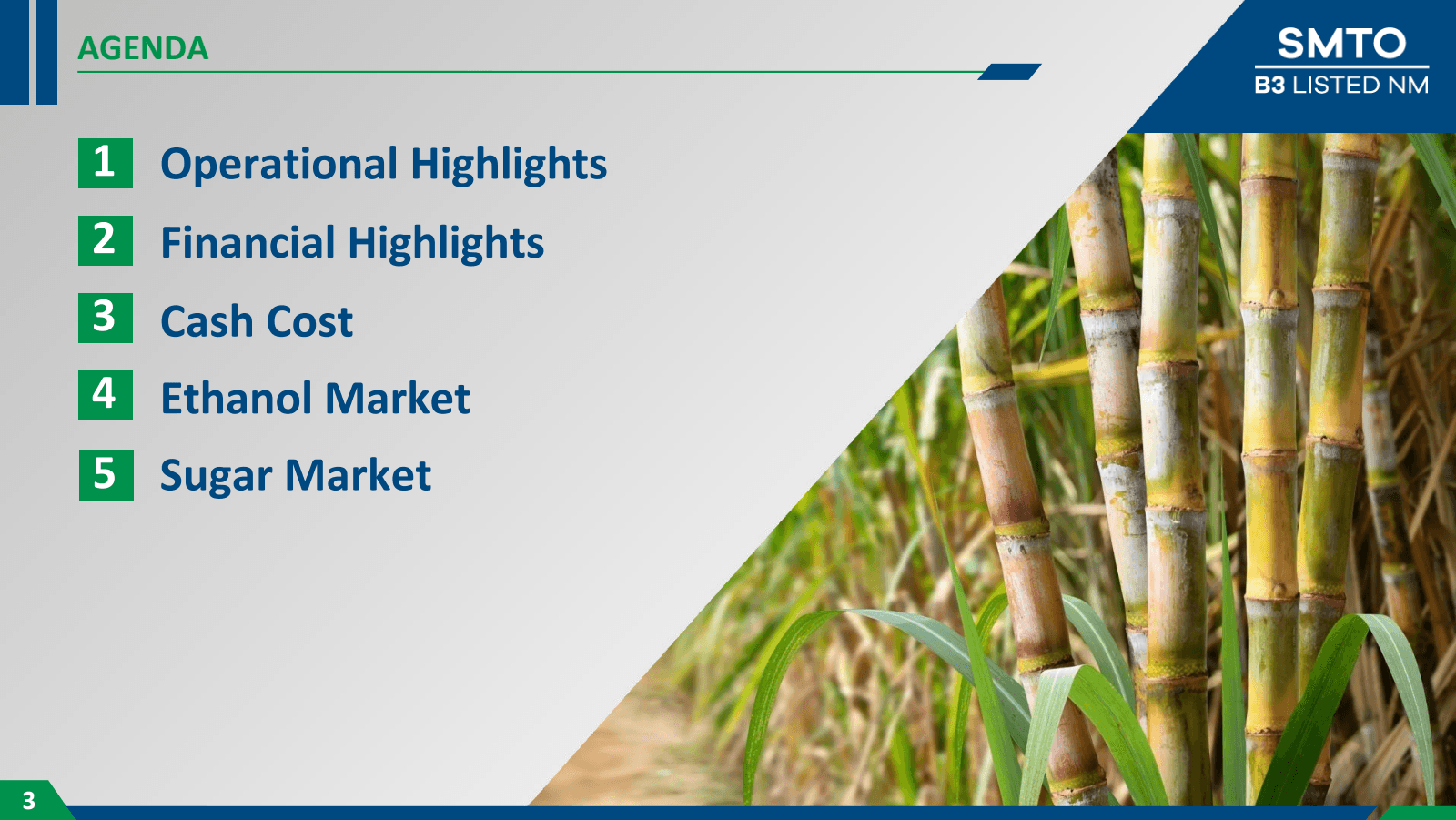 AGENDA

SMTO
B3 LISTED NM

1 Operational Highlights

2 Financial Highlights

3 Cash Cost

4 Ethanol Market

5 Sugar Market

3